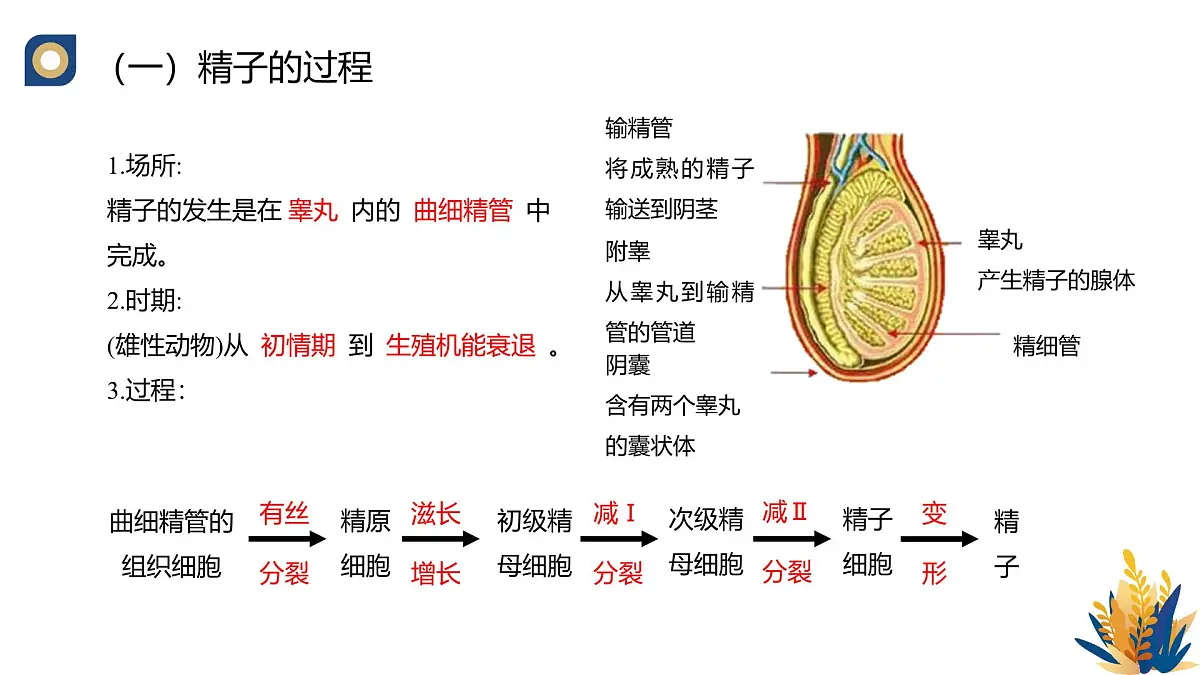 （一）精子的过程

1.场所:
精子的发生是在 睾丸 内的 曲细精管 中完成。
2.时期:
(雄性动物)从 初情期 到 生殖机能衰退 。
3.过程：

输精管
将成熟的精子输送到阴茎
附睾
从睾丸到输精管的管道
阴囊
含有两个睾丸的囊状体

睾丸
产生精子的腺体

精细管

曲细精管的组织细胞 有丝分裂 精原细胞 滋长增长 初级精母细胞 减Ⅰ分裂 次级精母细胞 减Ⅱ分裂 精子细胞 变形 精子